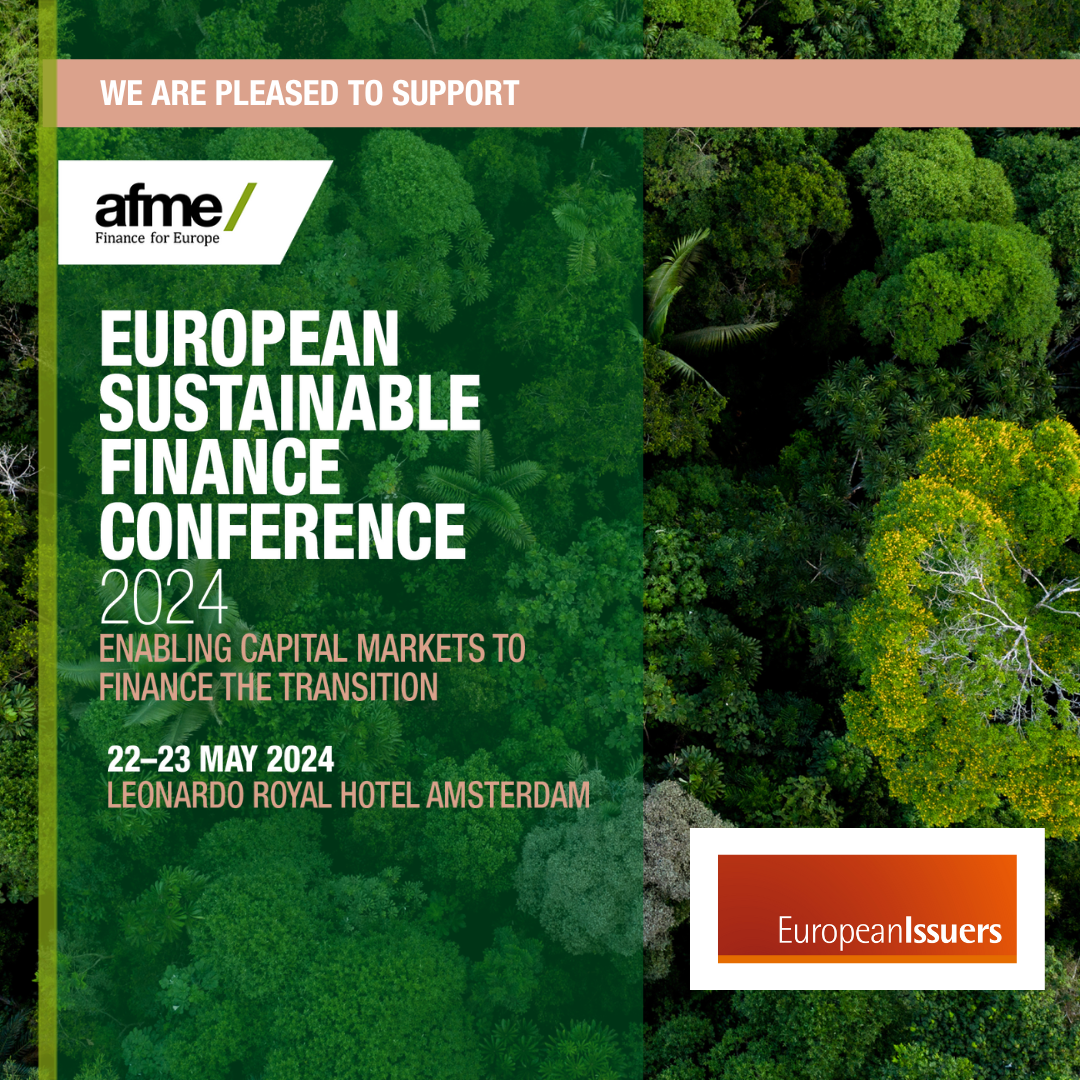 WE ARE PLEASED TO SUPPORT

afme/
Finance for Europe

EUROPEAN SUSTAINABLE FINANCE CONFERENCE 2024
ENABLING CAPITAL MARKETS TO FINANCE THE TRANSITION

22–23 MAY 2024
LEONARDO ROYAL HOTEL AMSTERDAM

EuropeanIssuers